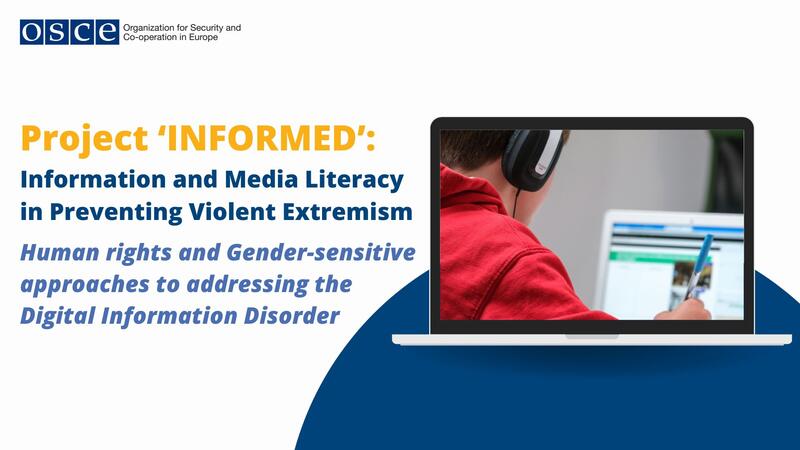 OSCE Organization for Security and Co-operation in Europe

Project ‘INFORMED’:
Information and Media Literacy in Preventing Violent Extremism

Human rights and Gender-sensitive approaches to addressing the Digital Information Disorder